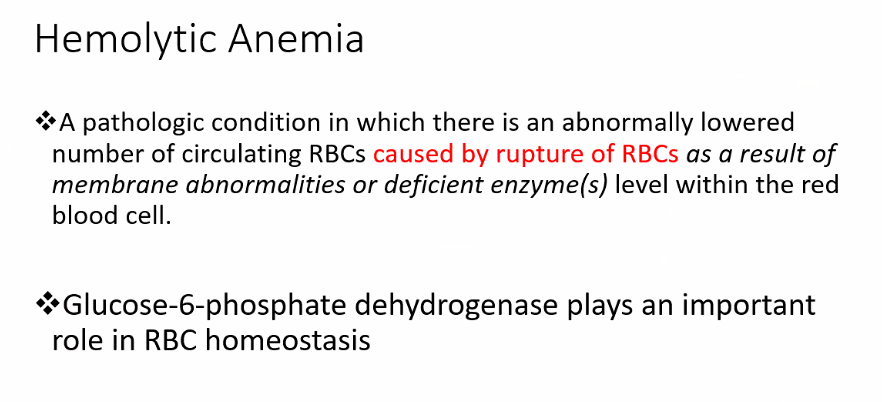 Hemolytic Anemia

❖A pathologic condition in which there is an abnormally lowered number of circulating RBCs caused by rupture of RBCs as a result of membrane abnormalities or deficient enzyme(s) level within the red blood cell.

❖Glucose-6-phosphate dehydrogenase plays an important role in RBC homeostasis